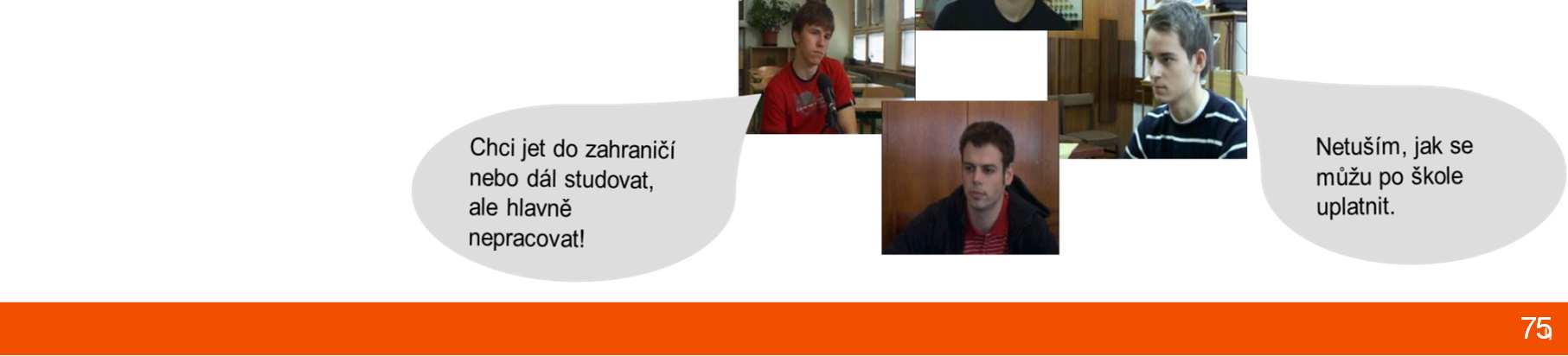 Chci jet do zahraničí nebo dál studovat, ale hlavně nepracovat!

Netuším, jak se můžu po škole uplatnit.

75